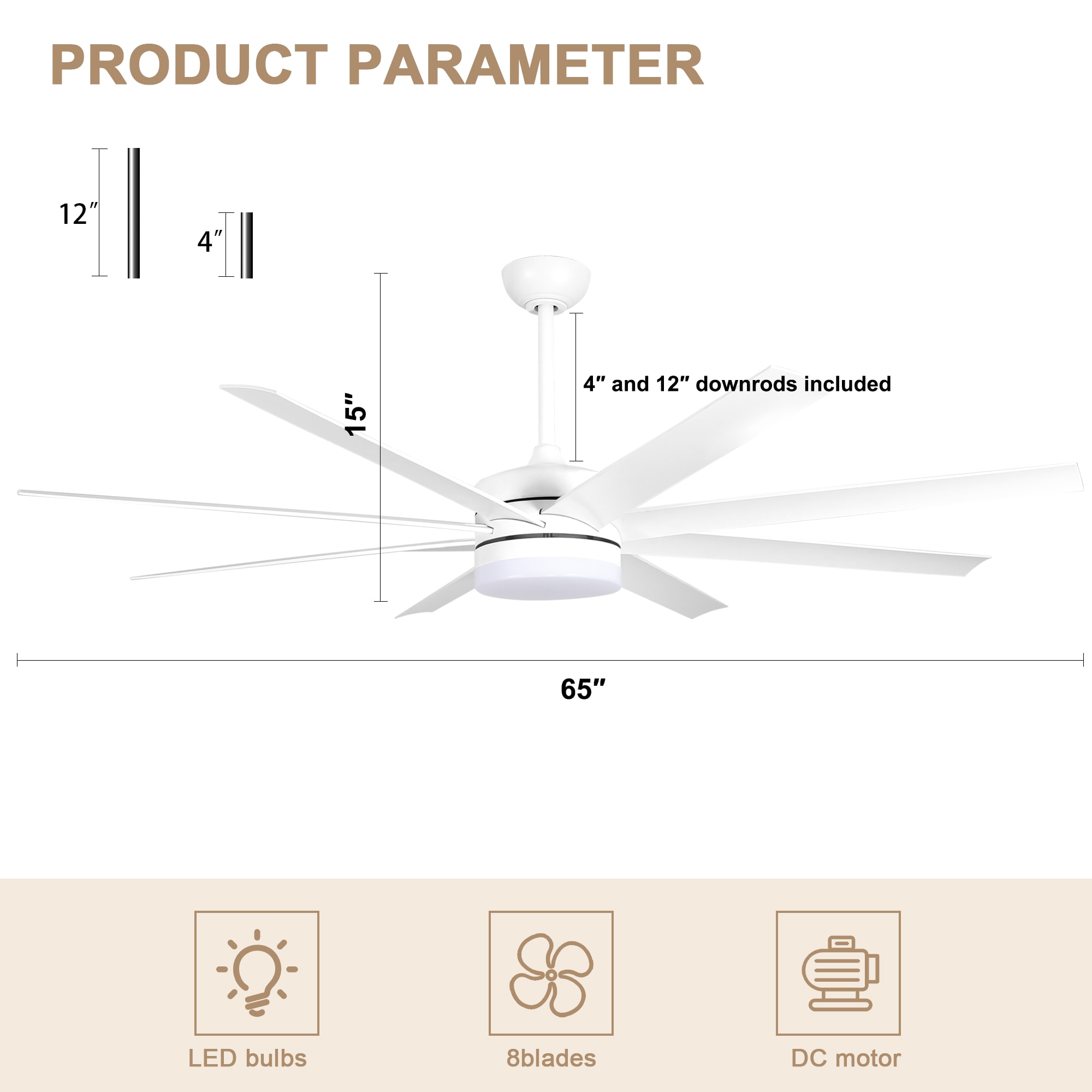 PRODUCT PARAMETER

12″

4″

15″

4″ and 12″ downrods included

65″

LED bulbs

8blades

DC motor